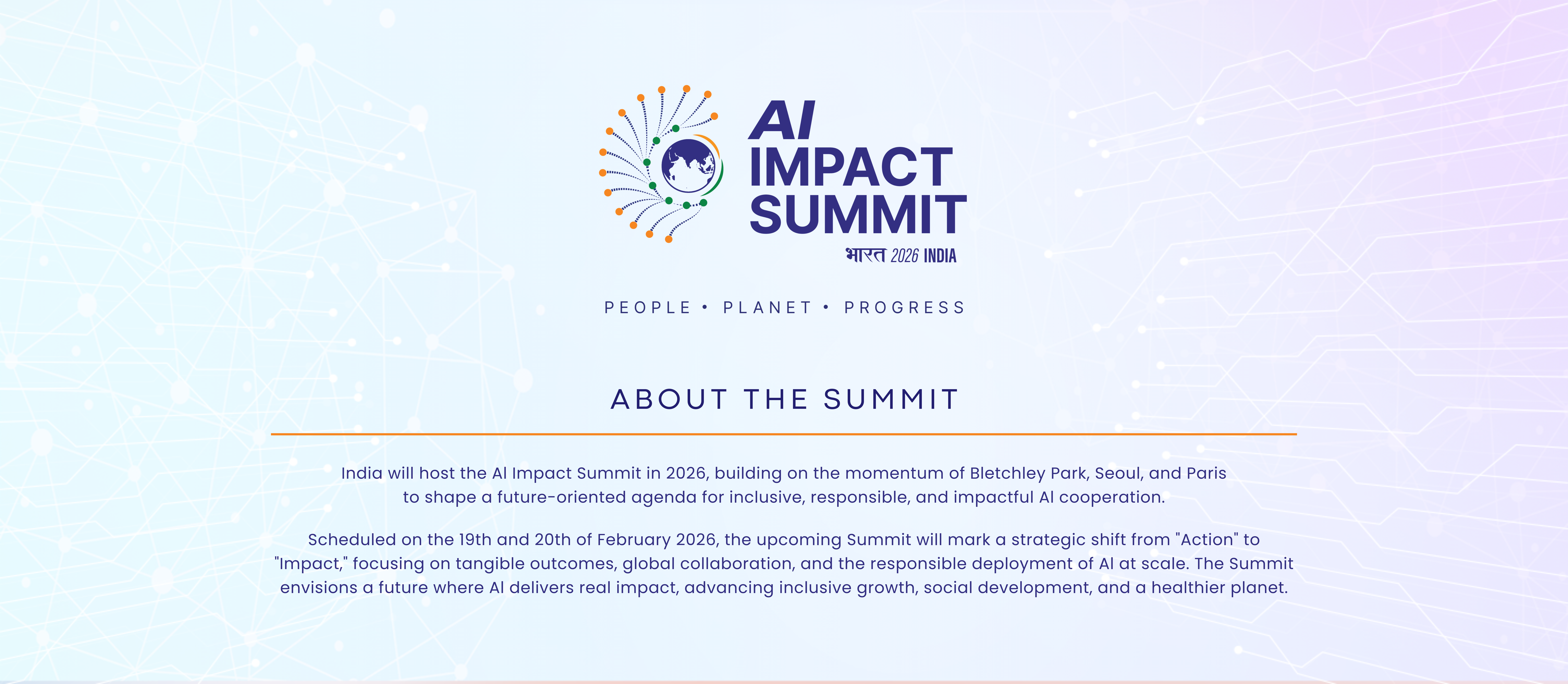 AI IMPACT SUMMIT
भारत 2026 INDIA

PEOPLE • PLANET • PROGRESS

ABOUT THE SUMMIT

India will host the AI Impact Summit in 2026, building on the momentum of Bletchley Park, Seoul, and Paris to shape a future-oriented agenda for inclusive, responsible, and impactful AI cooperation.

Scheduled on the 19th and 20th of February 2026, the upcoming Summit will mark a strategic shift from "Action" to "Impact," focusing on tangible outcomes, global collaboration, and the responsible deployment of AI at scale. The Summit envisions a future where AI delivers real impact, advancing inclusive growth, social development, and a healthier planet.